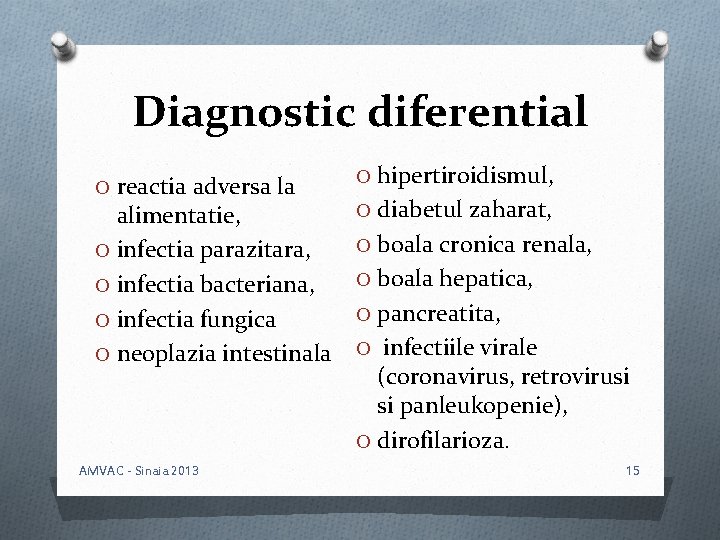 Diagnostic diferential

O reactia adversa la alimentatie,
O infectia parazitara,
O infectia bacteriana,
O infectia fungica
O neoplazia intestinala

O hipertiroidismul,
O diabetul zaharat,
O boala cronica renala,
O boala hepatica,
O pancreatita,
O infectiile virale (coronavirus, retrovirusi si panleukopenie),
O dirofilarioza.

AMVAC - Sinaia 2013

15